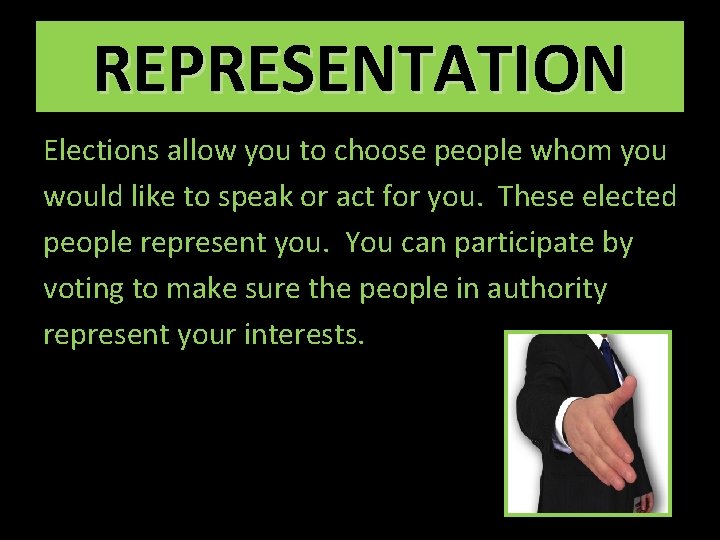 REPRESENTATION

Elections allow you to choose people whom you would like to speak or act for you. These elected people represent you. You can participate by voting to make sure the people in authority represent your interests.